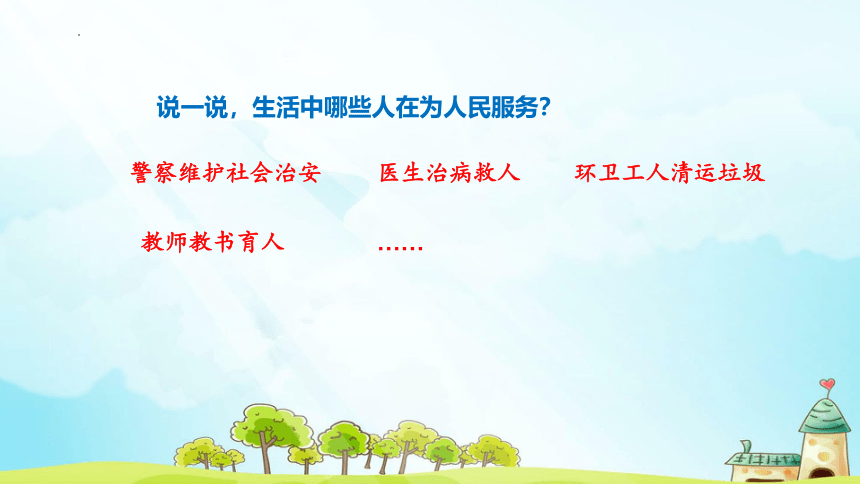 说一说，生活中哪些人在为人民服务？

警察维护社会治安　　医生治病救人　　环卫工人清运垃圾

教师教书育人　　……